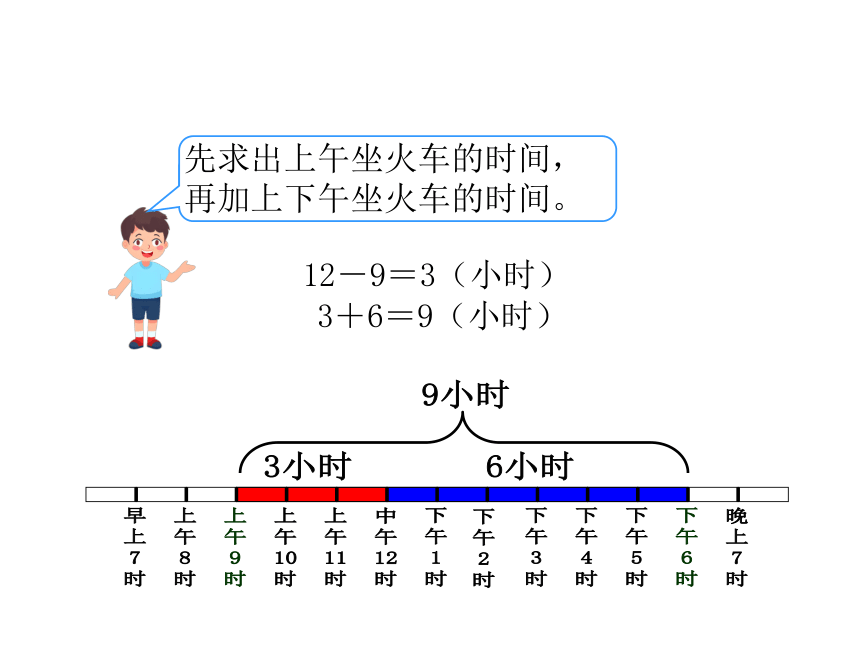 先求出上午坐火车的时间，再加上下午坐火车的时间。

12－9＝3（小时）
3＋6＝9（小时）

9小时

3小时 6小时

早上7时 上午8时 上午9时 上午10时 上午11时 中午12时 下午1时 下午2时 下午3时 下午4时 下午5时 下午6时 晚上7时